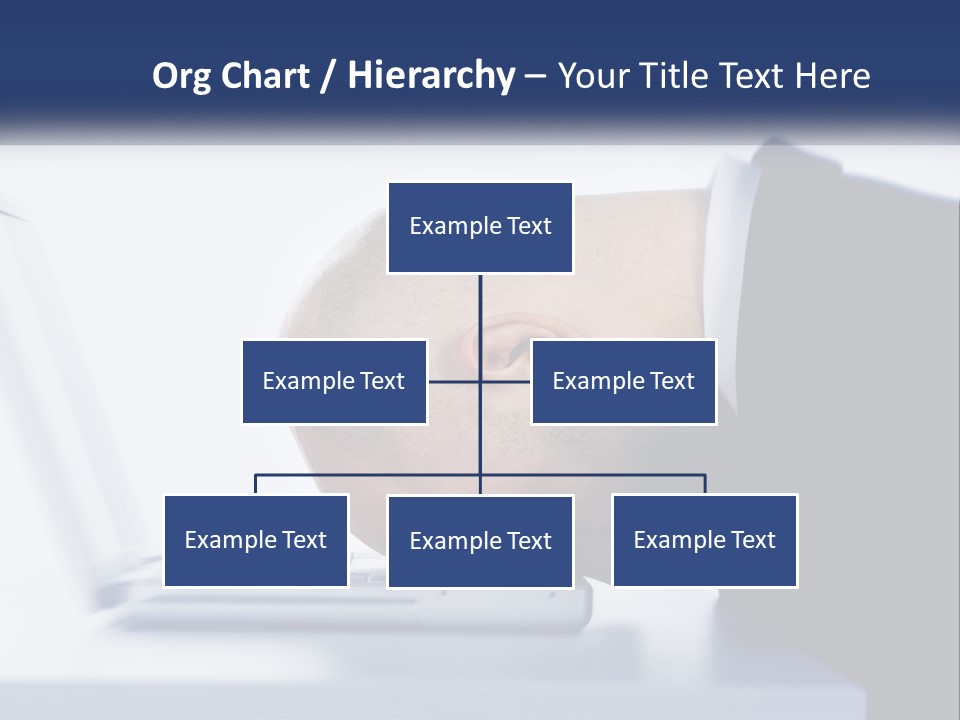 Org Chart / Hierarchy – Your Title Text Here

Example Text

Example Text

Example Text

Example Text

Example Text

Example Text